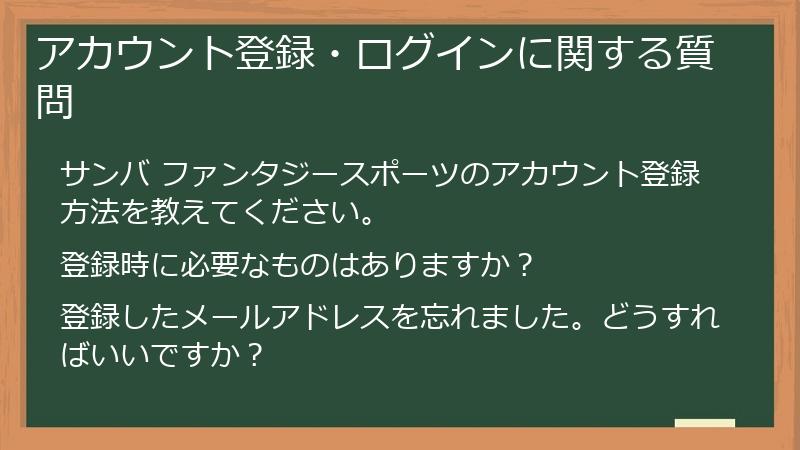 アカウント登録・ログインに関する質問

サンバ ファンタジースポーツのアカウント登録方法を教えてください。

登録時に必要なものはありますか？

登録したメールアドレスを忘れました。どうすればいいですか？